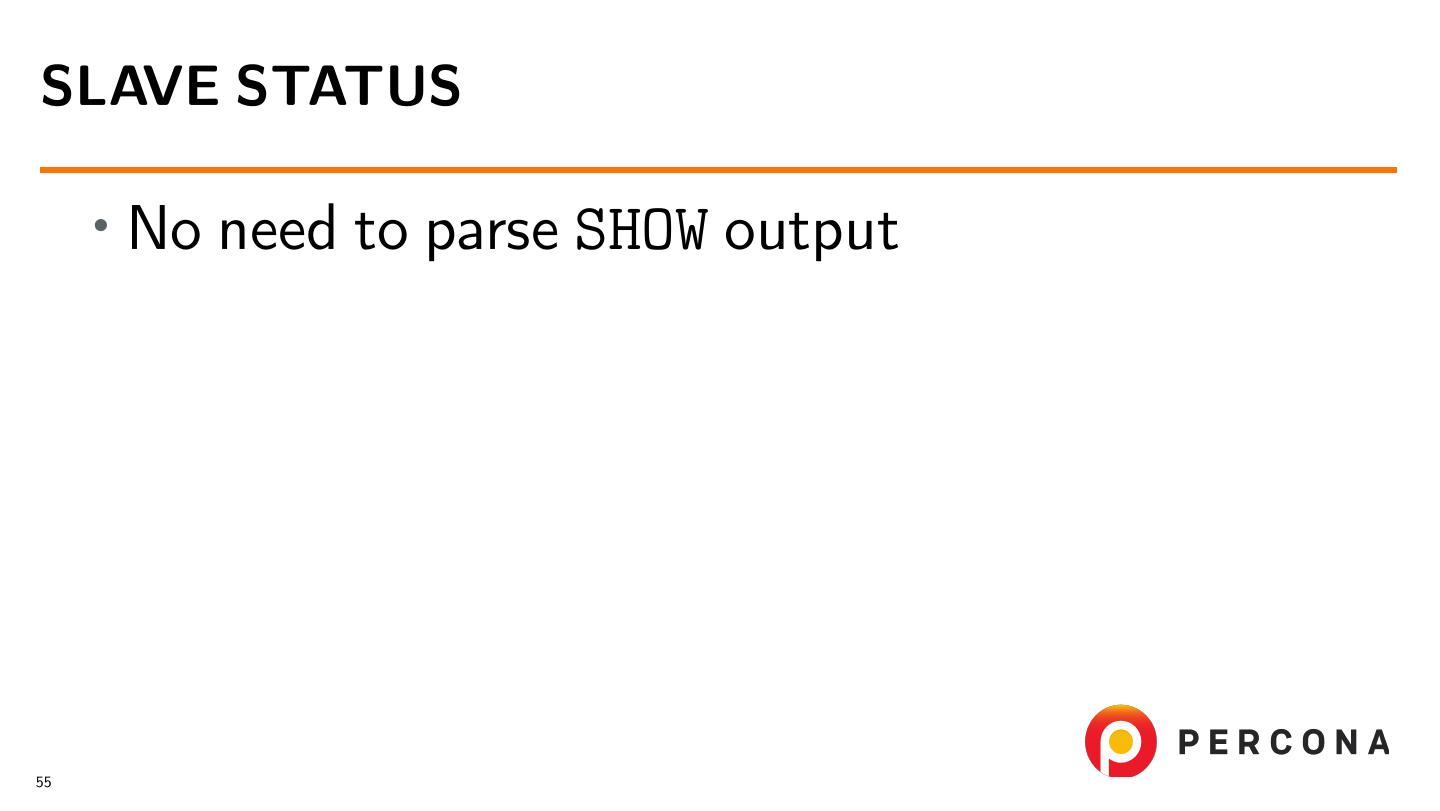 SLAVE STATUS

• No need to parse SHOW output

PERCONA

55